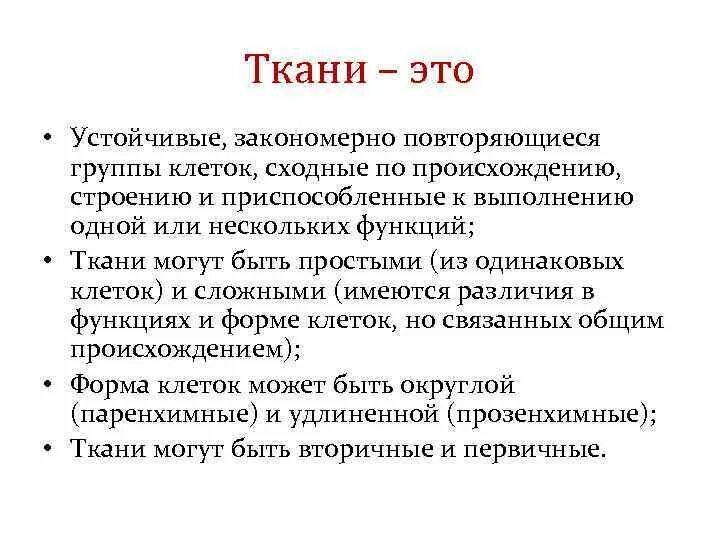 Ткани – это

• Устойчивые, закономерно повторяющиеся группы клеток, сходные по происхождению, строению и приспособленные к выполнению одной или нескольких функций;
• Ткани могут быть простыми (из одинаковых клеток) и сложными (имеются различия в функциях и форме клеток, но связанных общим происхождением);
• Форма клеток может быть округлой (паренхимные) и удлиненной (прозенхимные);
• Ткани могут быть вторичные и первичные.